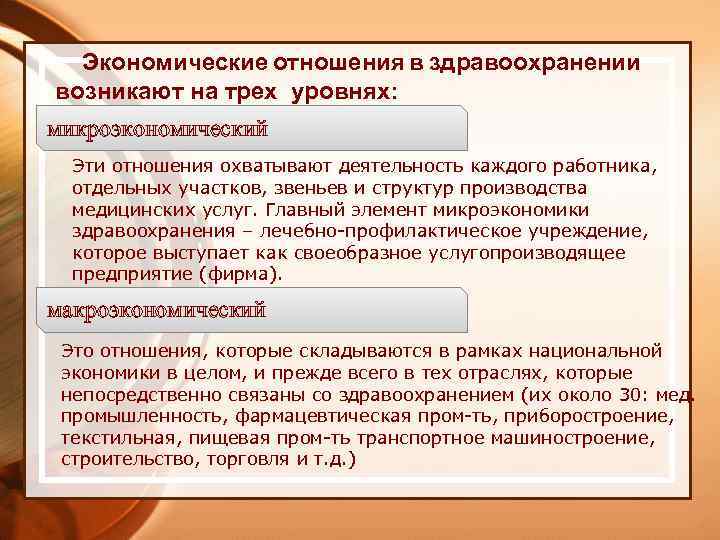 Экономические отношения в здравоохранении возникают на трех уровнях:

микроэкономический

Эти отношения охватывают деятельность каждого работника, отдельных участков, звеньев и структур производства медицинских услуг. Главный элемент микроэкономики здравоохранения – лечебно-профилактическое учреждение, которое выступает как своеобразное услугопроизводящее предприятие (фирма).

макроэкономический

Это отношения, которые складываются в рамках национальной экономики в целом, и прежде всего в тех отраслях, которые непосредственно связаны со здравоохранением (их около 30: мед. промышленность, фармацевтическая пром-ть, приборостроение, текстильная, пищевая пром-ть транспортное машиностроение, строительство, торговля и т.д.)